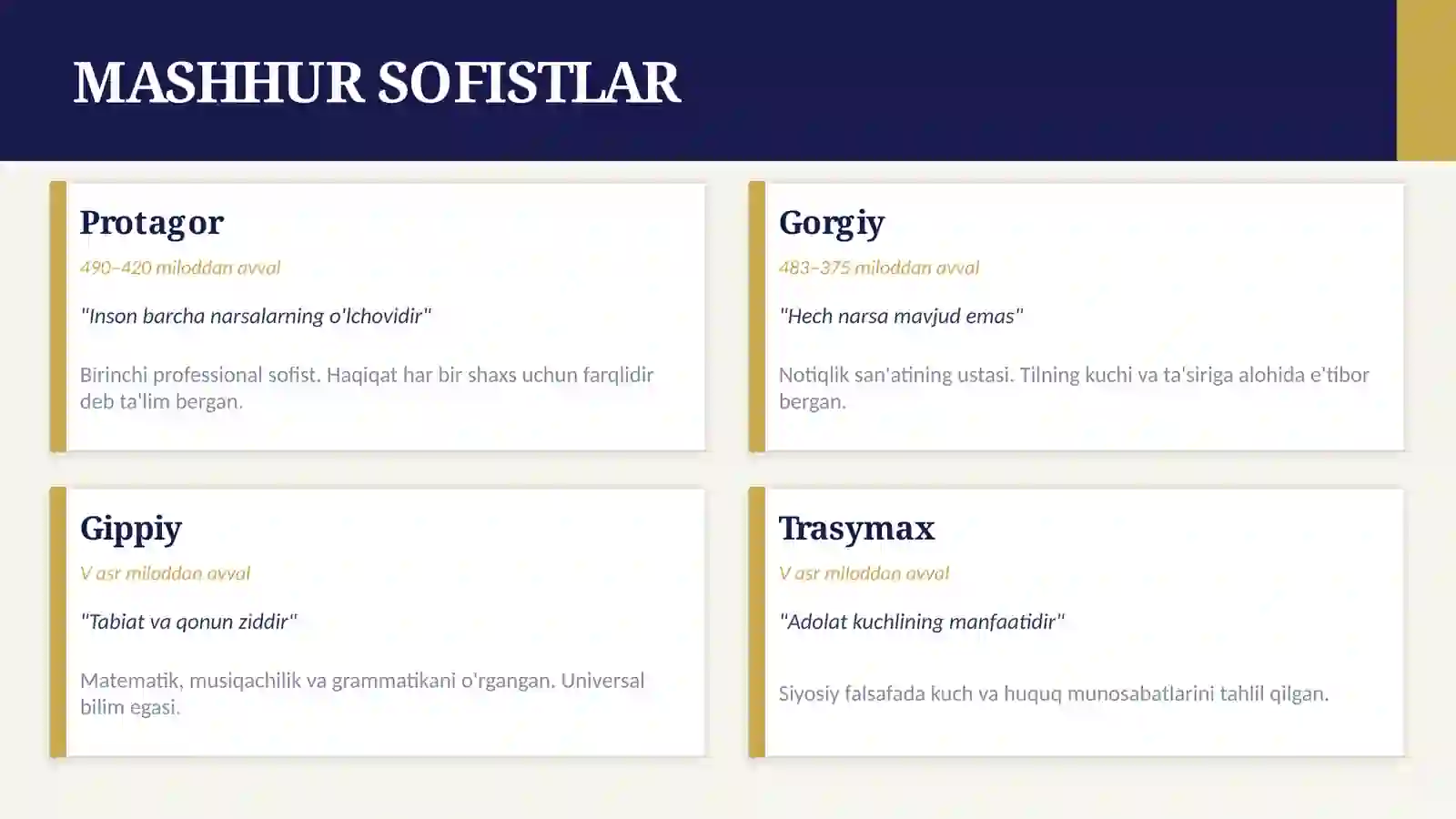 MASHHUR SOFISTLAR

Protagor

490–420 miloddan avval

"Inson barcha narsalarning o'lchovidir"

Birinchi professional sofist. Haqiqat har bir shaxs uchun farqlidir deb ta'lim bergan.

Gorgiy

483–375 miloddan avval

"Hech narsa mavjud emas"

Notiqlik san'atining ustasi. Tilning kuchi va ta'siriga alohida e'tibor bergan.

Gippiy

V asr miloddan avval

"Tabiat va qonun ziddir"

Matematik, musiqachilik va grammatikani o'rgangan. Universal bilim egasi.

Trasymax

V asr miloddan avval

"Adolat kuchlining manfaatidir"

Siyosiy falsafada kuch va huquq munosabatlarini tahlil qilgan.